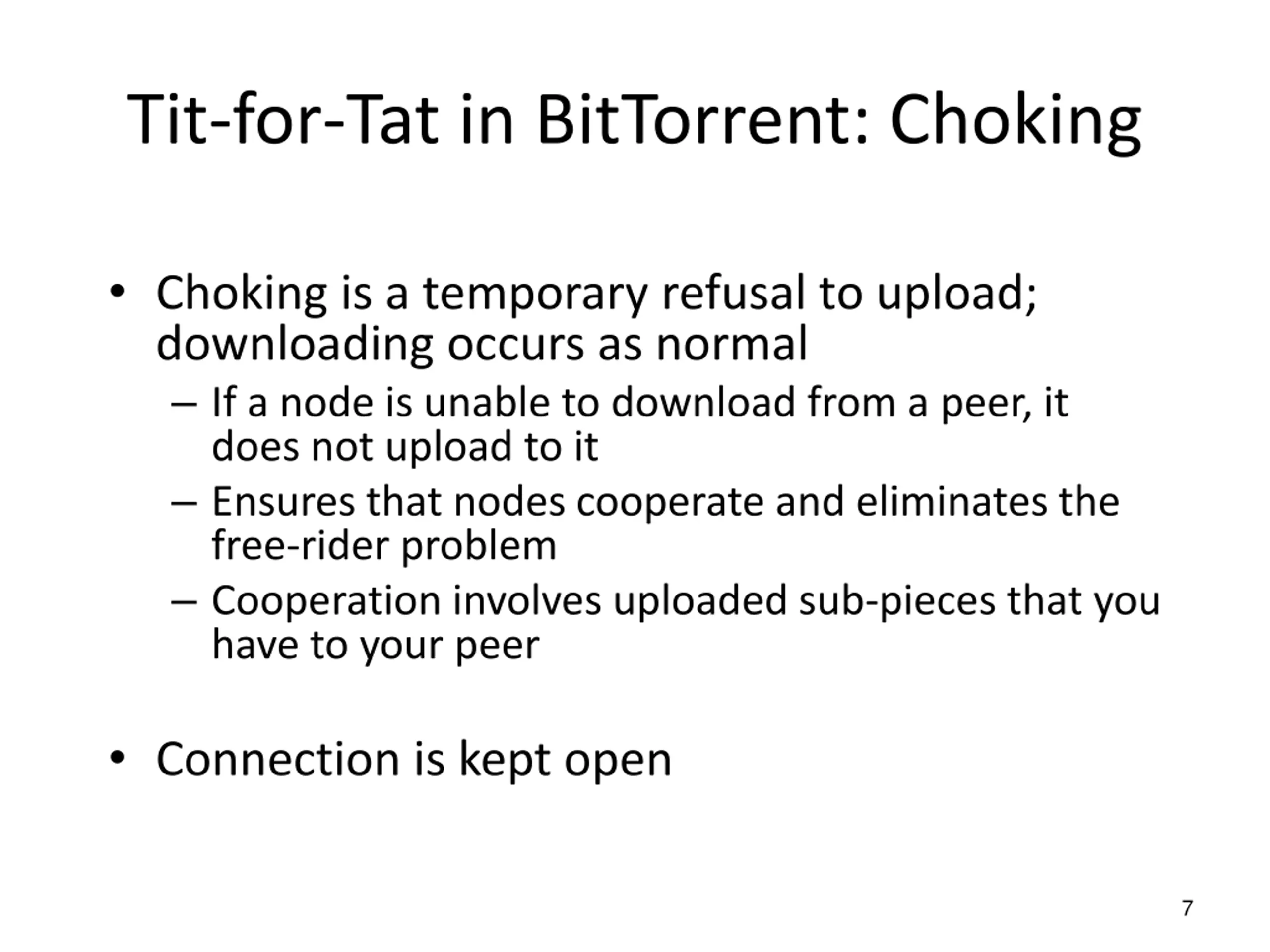 Tit-for-Tat in BitTorrent: Choking

• Choking is a temporary refusal to upload; downloading occurs as normal
  – If a node is unable to download from a peer, it does not upload to it
  – Ensures that nodes cooperate and eliminates the free-rider problem
  – Cooperation involves uploaded sub-pieces that you have to your peer

• Connection is kept open

7